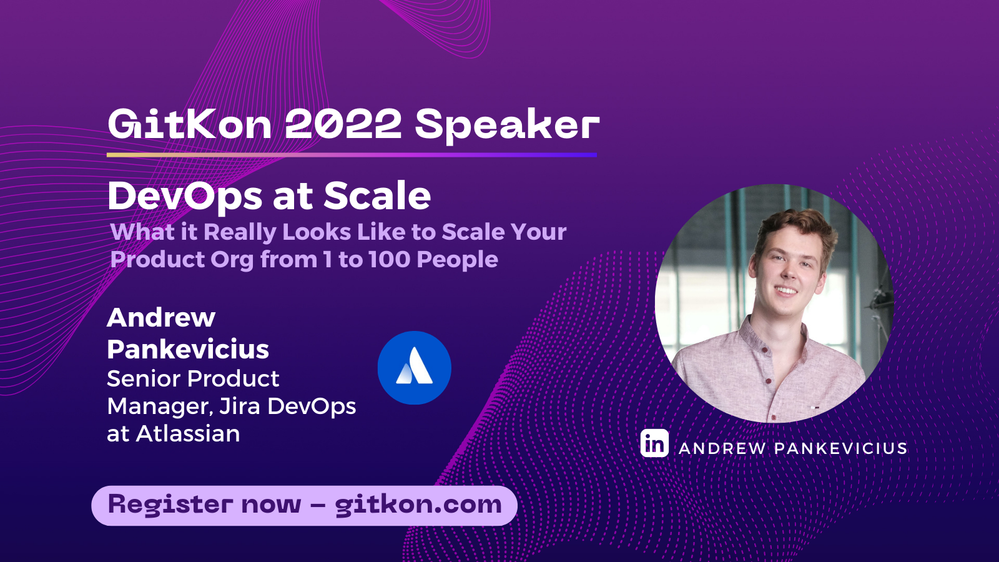 GitKon 2022 Speaker

DevOps at Scale

What it Really Looks Like to Scale Your Product Org from 1 to 100 People

Andrew Pankevicius

Senior Product Manager, Jira DevOps at Atlassian

in ANDREW PANKEVICIUS

Register now – gitkon.com